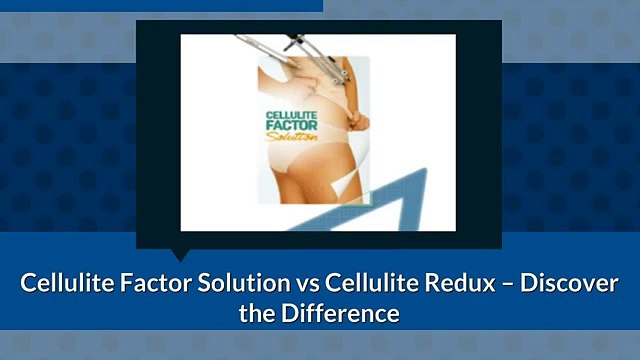 CELLULITE FACTOR Solution

Cellulite Factor Solution vs Cellulite Redux – Discover the Difference